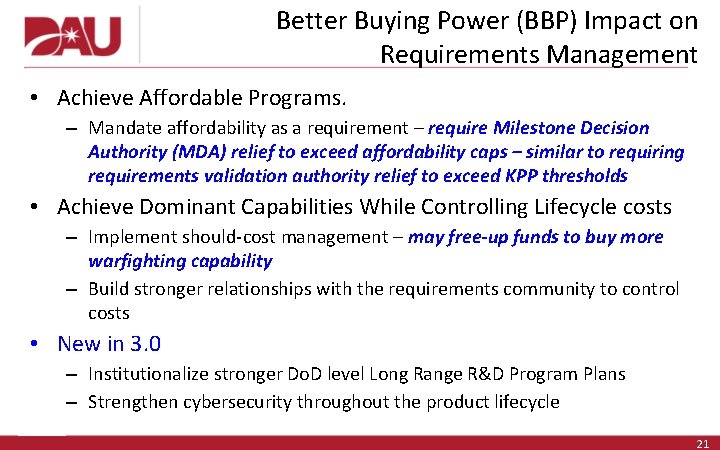 DAU

Better Buying Power (BBP) Impact on Requirements Management

• Achieve Affordable Programs.
– Mandate affordability as a requirement – require Milestone Decision Authority (MDA) relief to exceed affordability caps – similar to requiring requirements validation authority relief to exceed KPP thresholds

• Achieve Dominant Capabilities While Controlling Lifecycle costs
– Implement should-cost management – may free-up funds to buy more warfighting capability
– Build stronger relationships with the requirements community to control costs

• New in 3.0
– Institutionalize stronger DoD level Long Range R&D Program Plans
– Strengthen cybersecurity throughout the product lifecycle

21